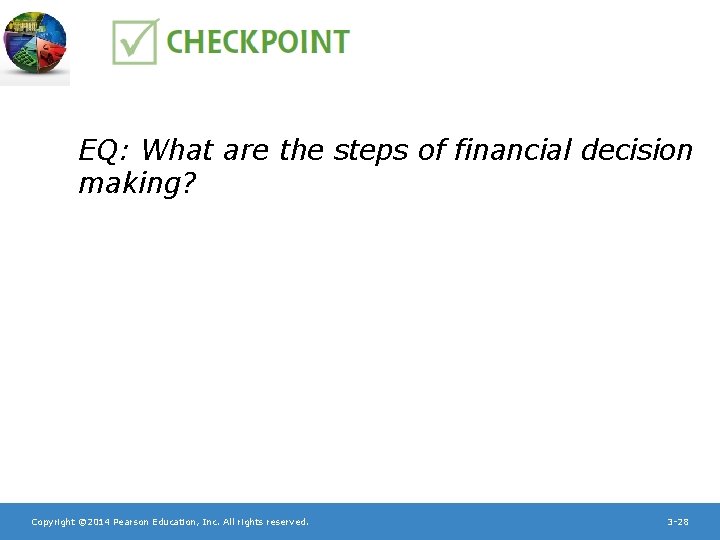 CHECKPOINT

EQ: What are the steps of financial decision making?

Copyright ©2014 Pearson Education, Inc. All rights reserved.

3-28